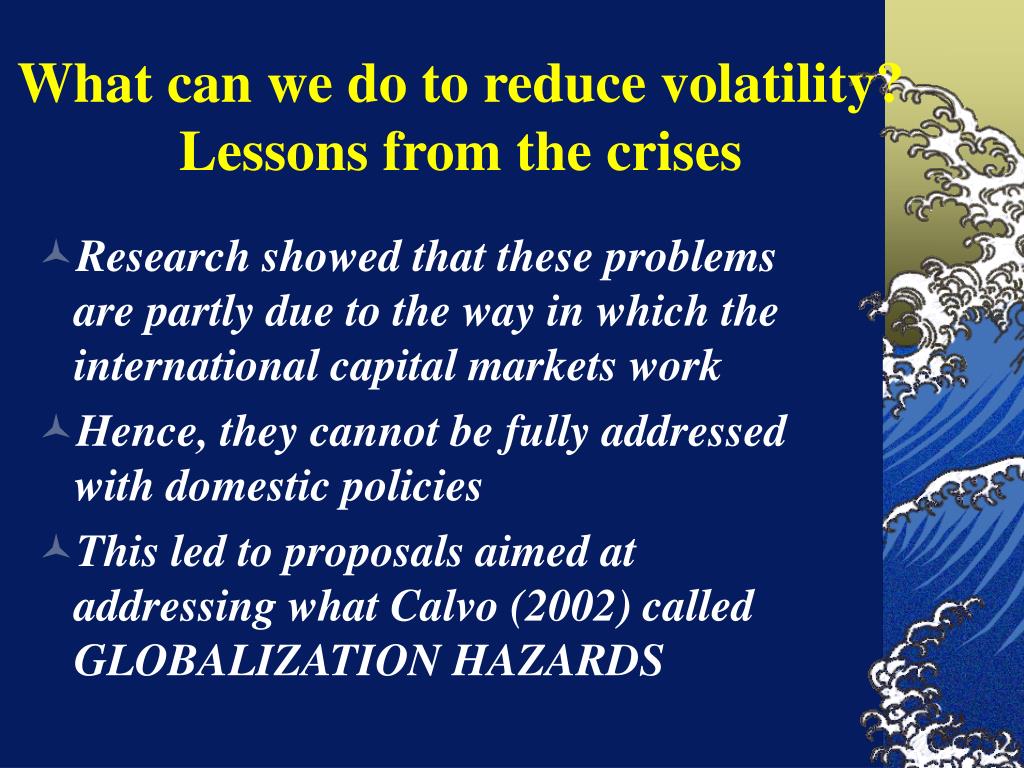 What can we do to reduce volatility? Lessons from the crises

Research showed that these problems are partly due to the way in which the international capital markets work

Hence, they cannot be fully addressed with domestic policies

This led to proposals aimed at addressing what Calvo (2002) called GLOBALIZATION HAZARDS